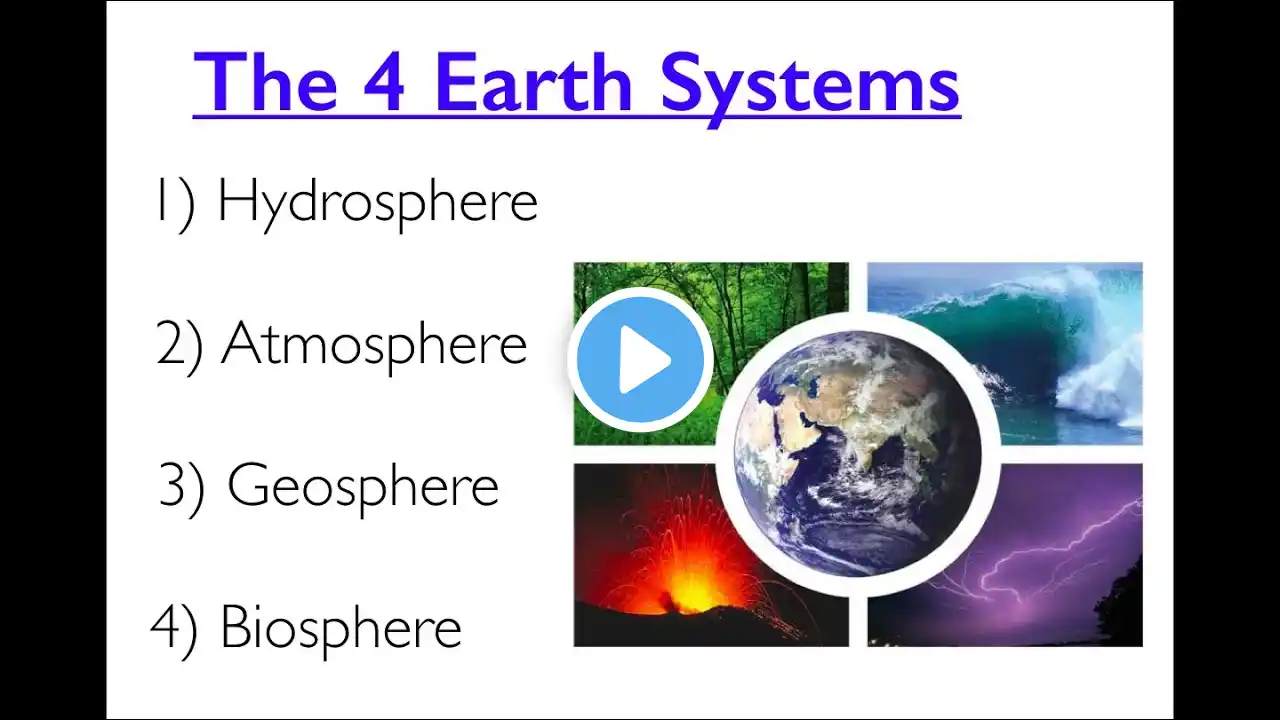 The 4 Earth Systems

1) Hydrosphere

2) Atmosphere

3) Geosphere

4) Biosphere